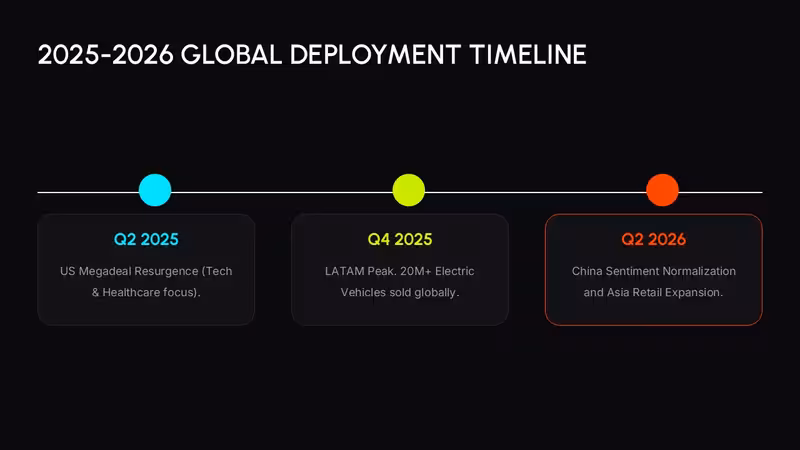 2025-2026 GLOBAL DEPLOYMENT TIMELINE

Q2 2025

US Megadeal Resurgence (Tech & Healthcare focus).

Q4 2025

LATAM Peak. 20M+ Electric Vehicles sold globally.

Q2 2026

China Sentiment Normalization and Asia Retail Expansion.